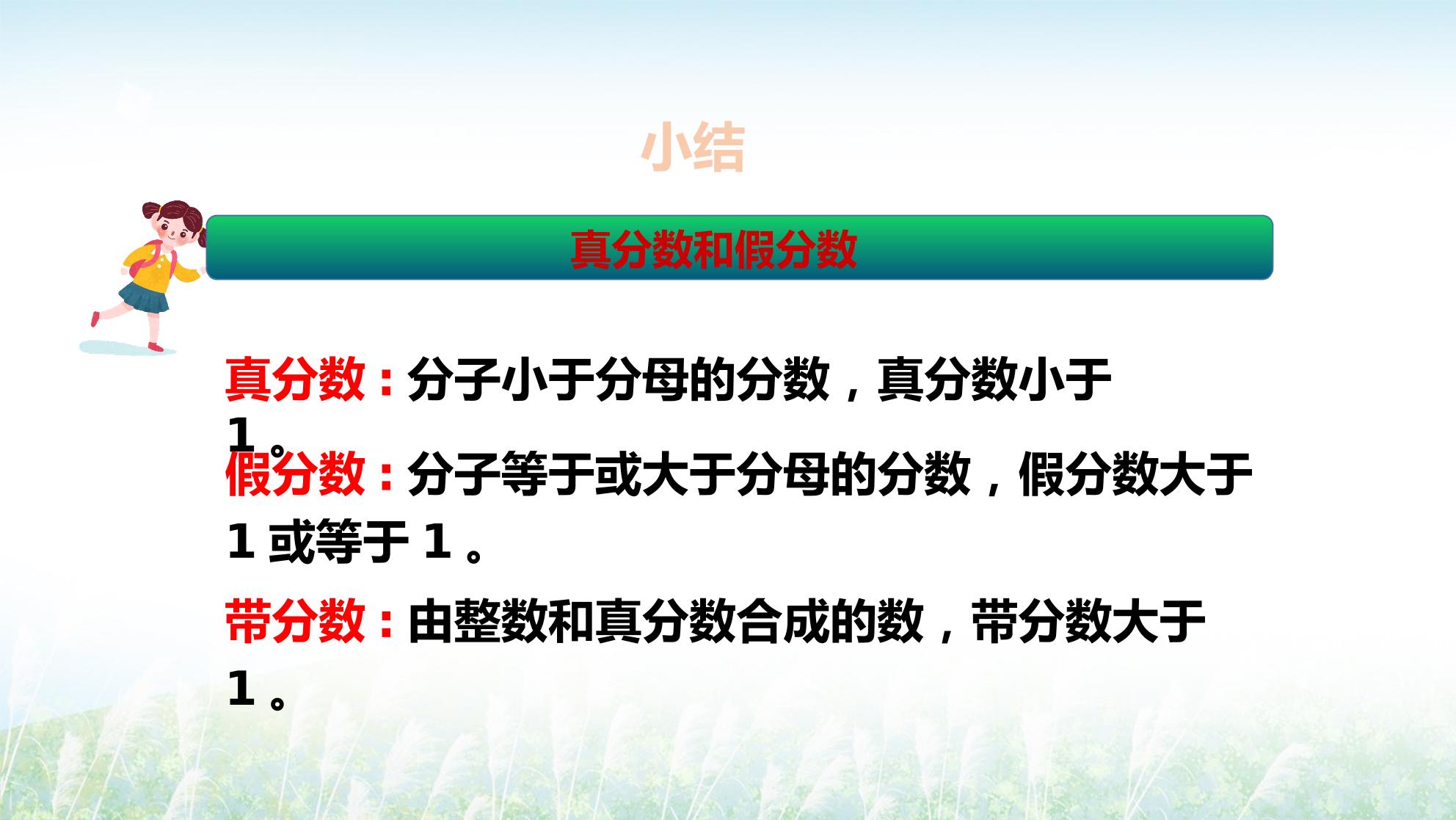 小结

真分数和假分数

真分数：分子小于分母的分数，真分数小于1。

假分数：分子等于或大于分母的分数，假分数大于1或等于1。

带分数：由整数和真分数合成的数，带分数大于1。